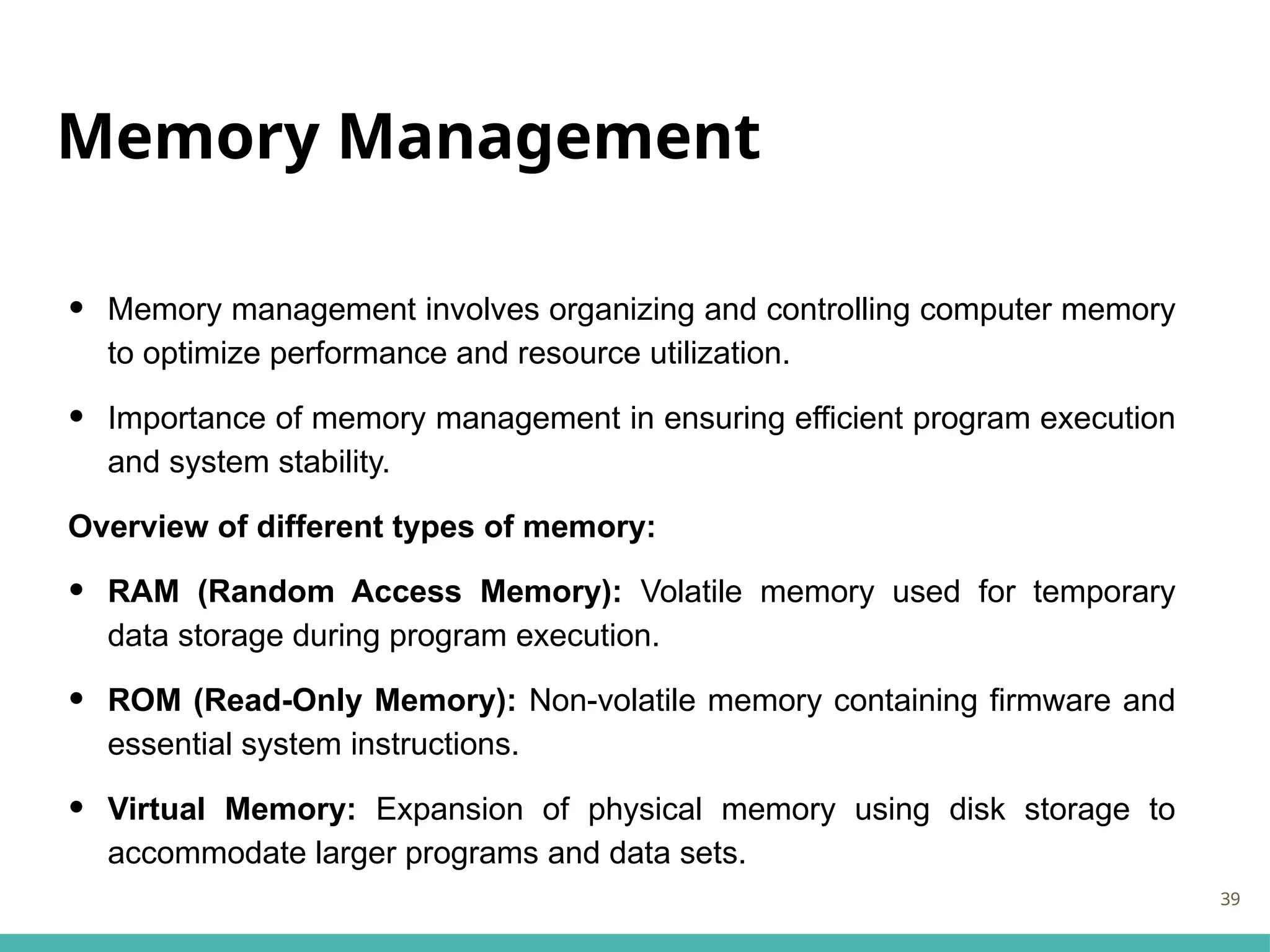 Memory Management

• Memory management involves organizing and controlling computer memory to optimize performance and resource utilization.

• Importance of memory management in ensuring efficient program execution and system stability.

Overview of different types of memory:

• RAM (Random Access Memory): Volatile memory used for temporary data storage during program execution.

• ROM (Read-Only Memory): Non-volatile memory containing firmware and essential system instructions.

• Virtual Memory: Expansion of physical memory using disk storage to accommodate larger programs and data sets.

39